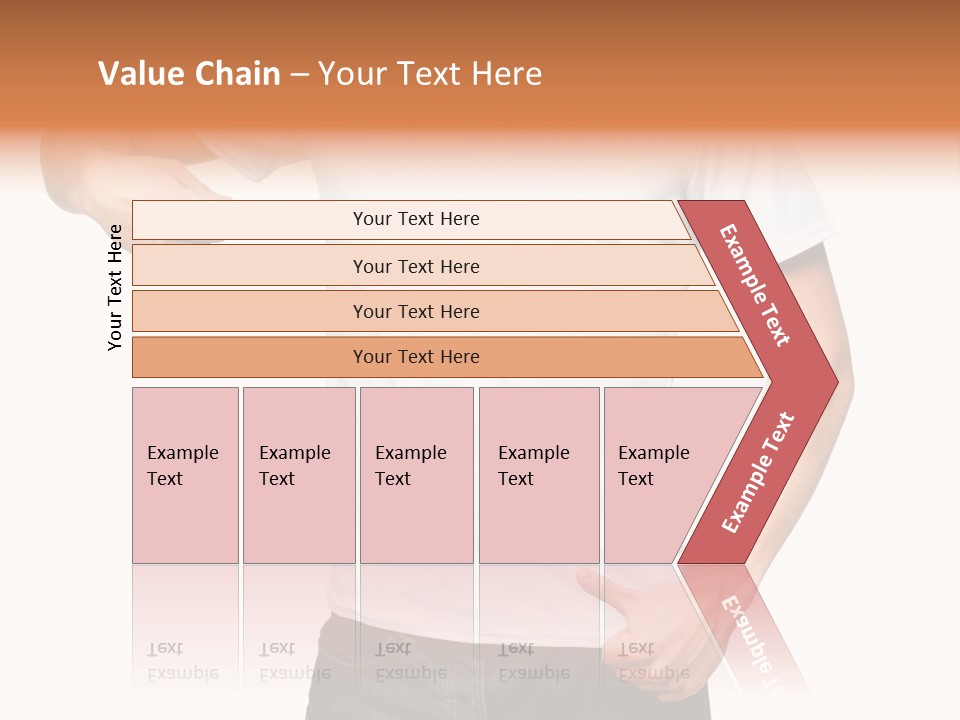 Value Chain – Your Text Here

Your Text Here

Your Text Here

Your Text Here

Your Text Here

Your Text Here

Example Text

Example Text

Example Text

Example Text

Example Text

Example Text

Example Text